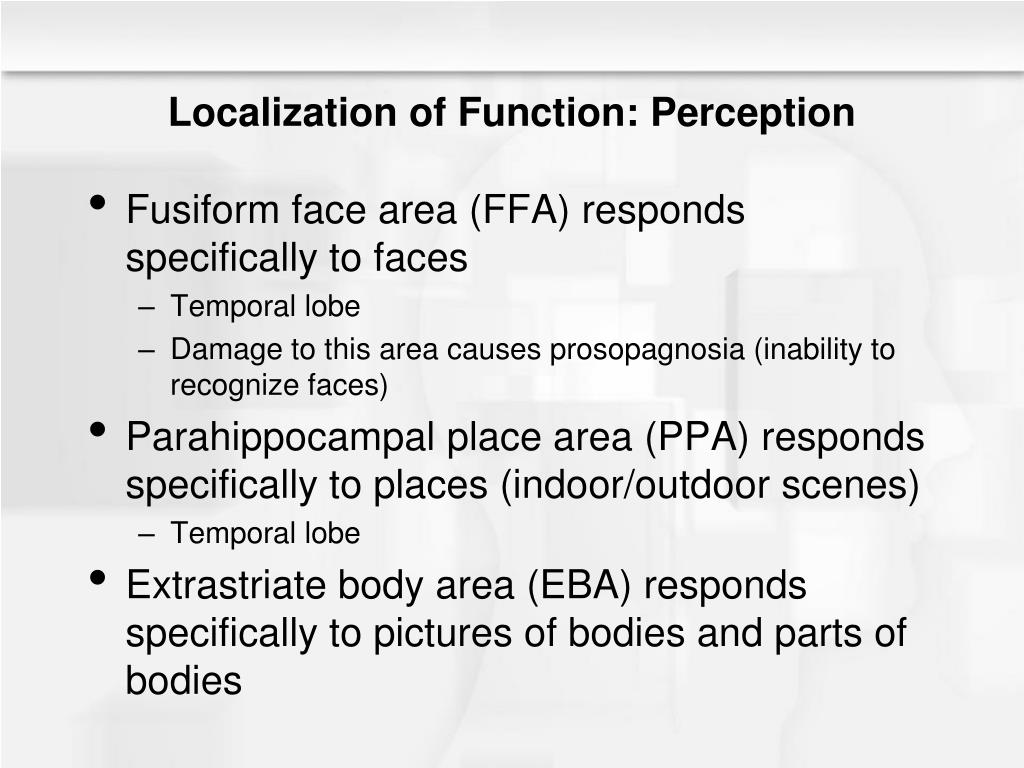 Localization of Function: Perception

• Fusiform face area (FFA) responds specifically to faces
  – Temporal lobe
  – Damage to this area causes prosopagnosia (inability to recognize faces)
• Parahippocampal place area (PPA) responds specifically to places (indoor/outdoor scenes)
  – Temporal lobe
• Extrastriate body area (EBA) responds specifically to pictures of bodies and parts of bodies